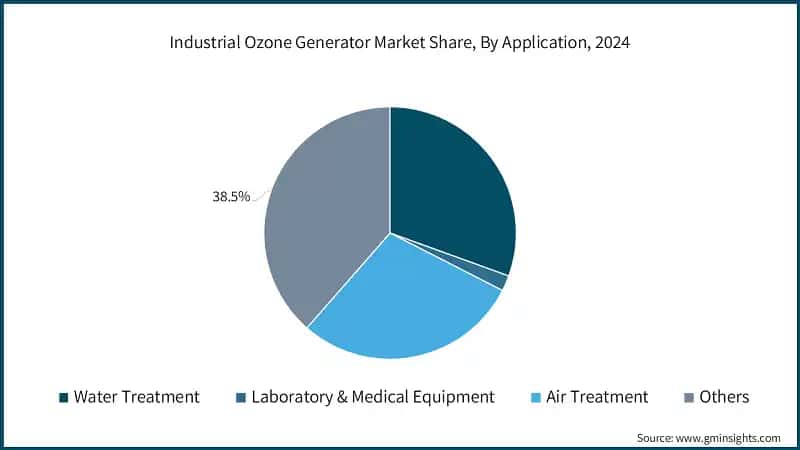 Industrial Ozone Generator Market Share, By Application, 2024

38.5%

Water Treatment
Laboratory & Medical Equipment
Air Treatment
Others

Source: www.gminsights.com